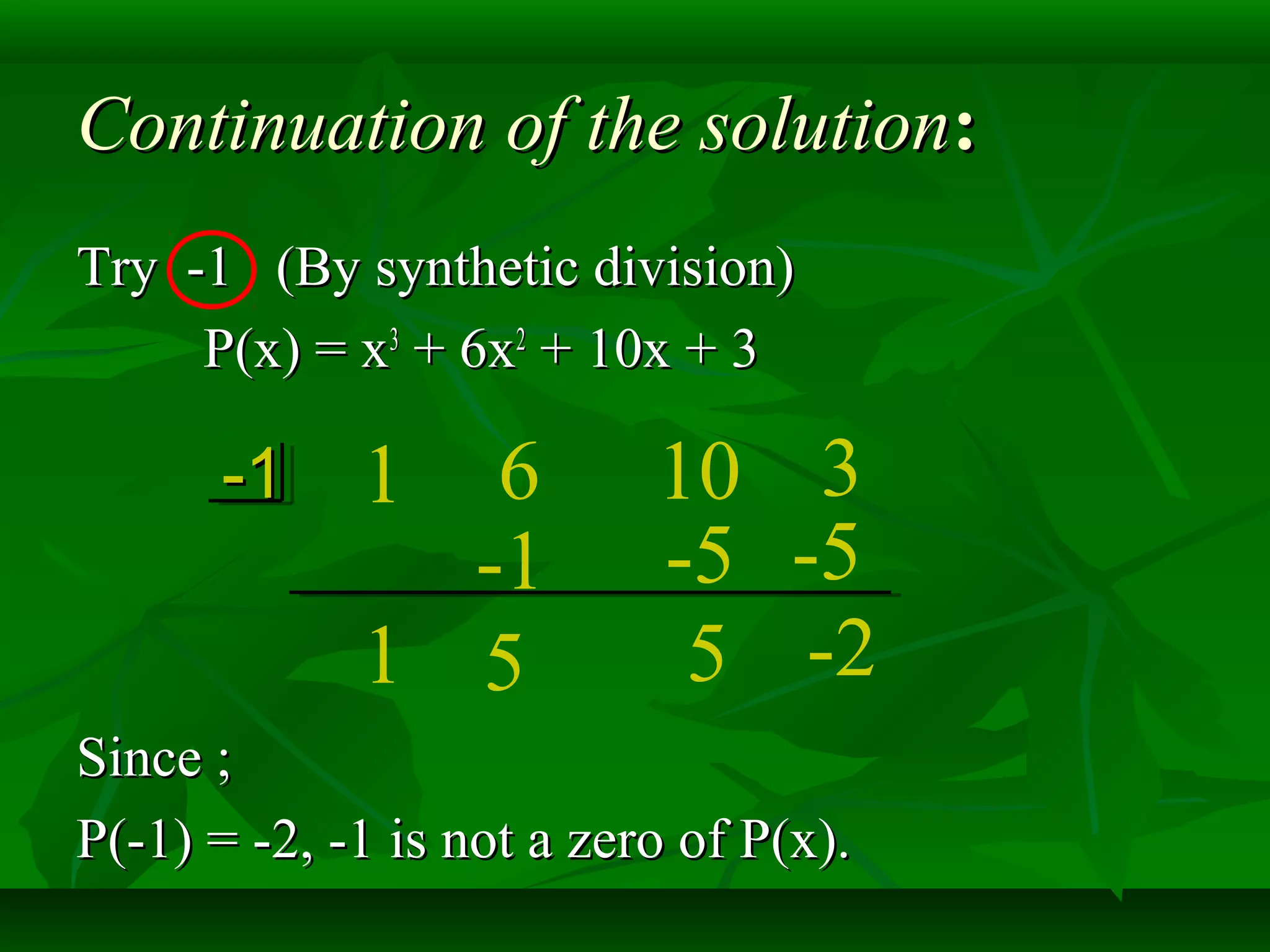 Continuation of the solution:

Try -1 (By synthetic division)

$P(x) = x^3 + 6x^2 + 10x + 3$

-1 | 1 6 10 3
-1 -5 -5
1 5 5 -2

Since ;

P(-1) = -2, -1 is not a zero of P(x).